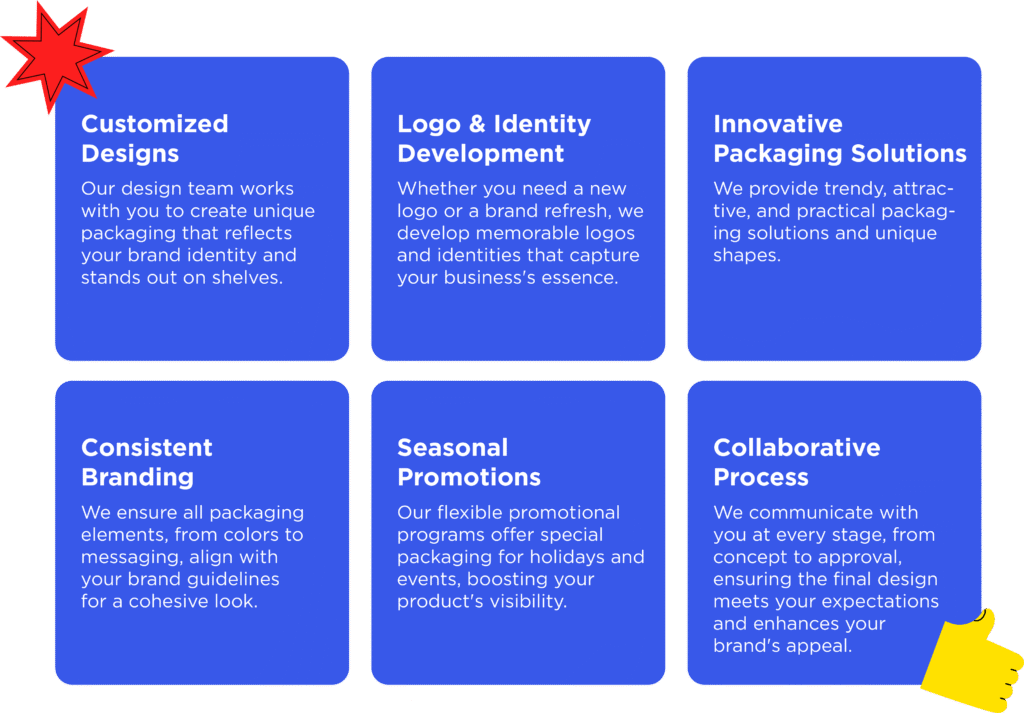 Customized Designs

Our design team works with you to create unique packaging that reflects your brand identity and stands out on shelves.

Logo & Identity Development

Whether you need a new logo or a brand refresh, we develop memorable logos and identities that capture your business's essence.

Innovative Packaging Solutions

We provide trendy, attractive, and practical packaging solutions and unique shapes.

Consistent Branding

We ensure all packaging elements, from colors to messaging, align with your brand guidelines for a cohesive look.

Seasonal Promotions

Our flexible promotional programs offer special packaging for holidays and events, boosting your product's visibility.

Collaborative Process

We communicate with you at every stage, from concept to approval, ensuring the final design meets your expectations and enhances your brand's appeal.